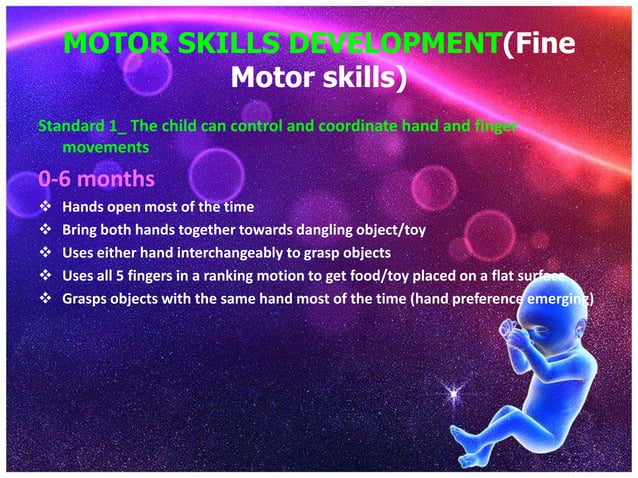 MOTOR SKILLS DEVELOPMENT(Fine Motor skills)

Standard 1_ The child can control and coordinate hand and finger movements

0-6 months

❖ Hands open most of the time
❖ Bring both hands together towards dangling object/toy
❖ Uses either hand interchangeably to grasp objects
❖ Uses all 5 fingers in a ranking motion to get food/toy placed on a flat surface
❖ Grasps objects with the same hand most of the time (hand preference emerging)